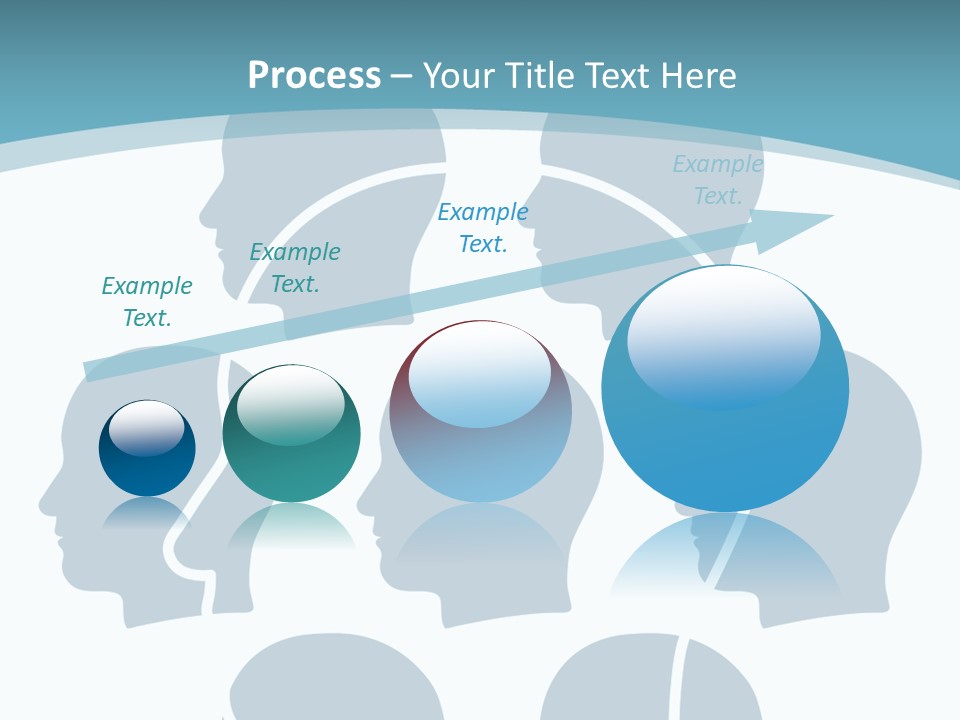 Process – Your Title Text Here

Example Text.

Example Text.

Example Text.

Example Text.